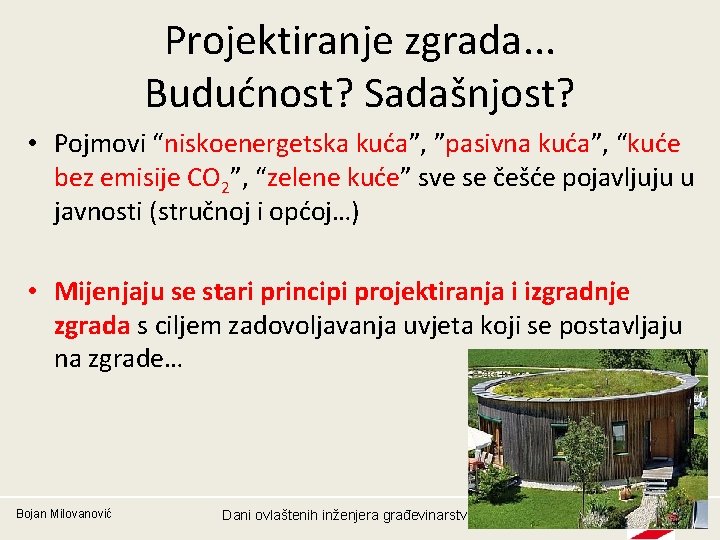 Projektiranje zgrada... Budućnost? Sadašnjost?

• Pojmovi “niskoenergetska kuća”, ”pasivna kuća”, “kuće bez emisije $CO_2$”, “zelene kuće” sve se češće pojavljuju u javnosti (stručnoj i općoj…)

• Mijenjaju se stari principi projektiranja i izgradnje zgrada s ciljem zadovoljavanja uvjeta koji se postavljaju na zgrade…

Bojan Milovanović

Dani ovlaštenih inženjera građevinarstv